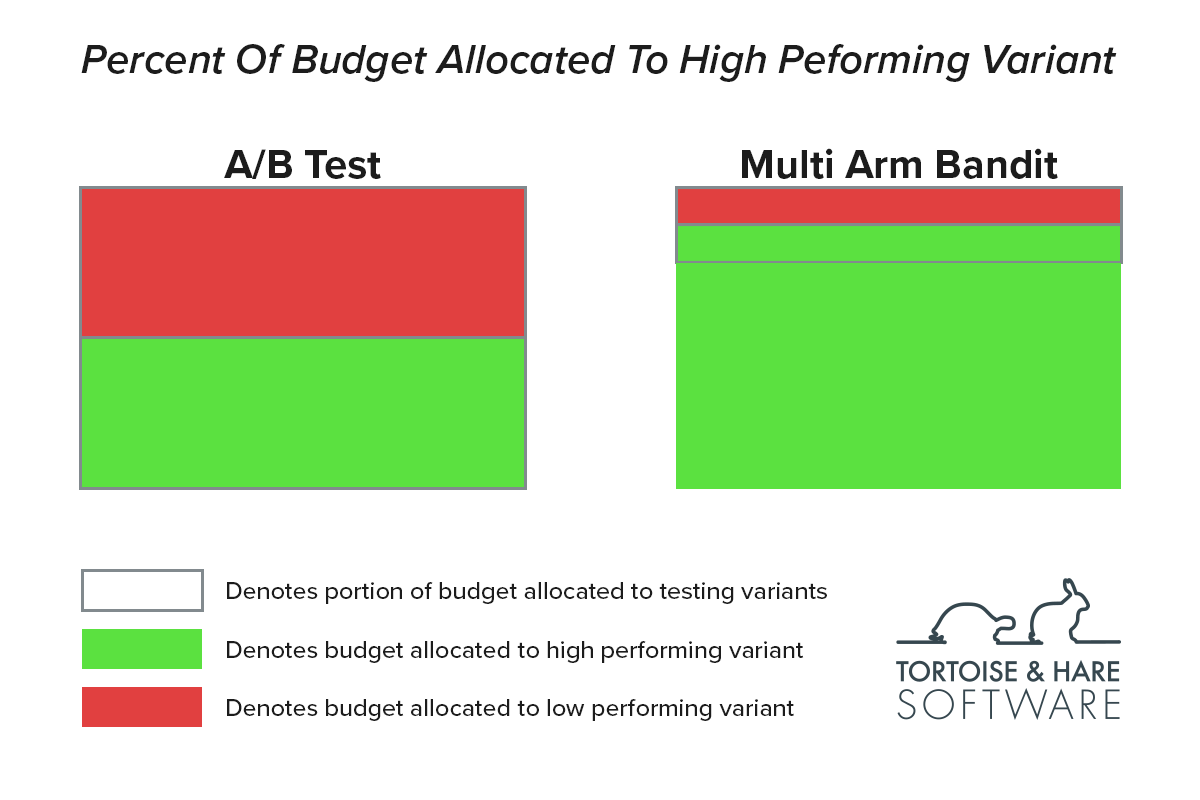 Percent Of Budget Allocated To High Peforming Variant

A/B Test

Multi Arm Bandit

Denotes portion of budget allocated to testing variants

Denotes budget allocated to high performing variant

Denotes budget allocated to low performing variant

TORTOISE & HARE
SOFTWARE